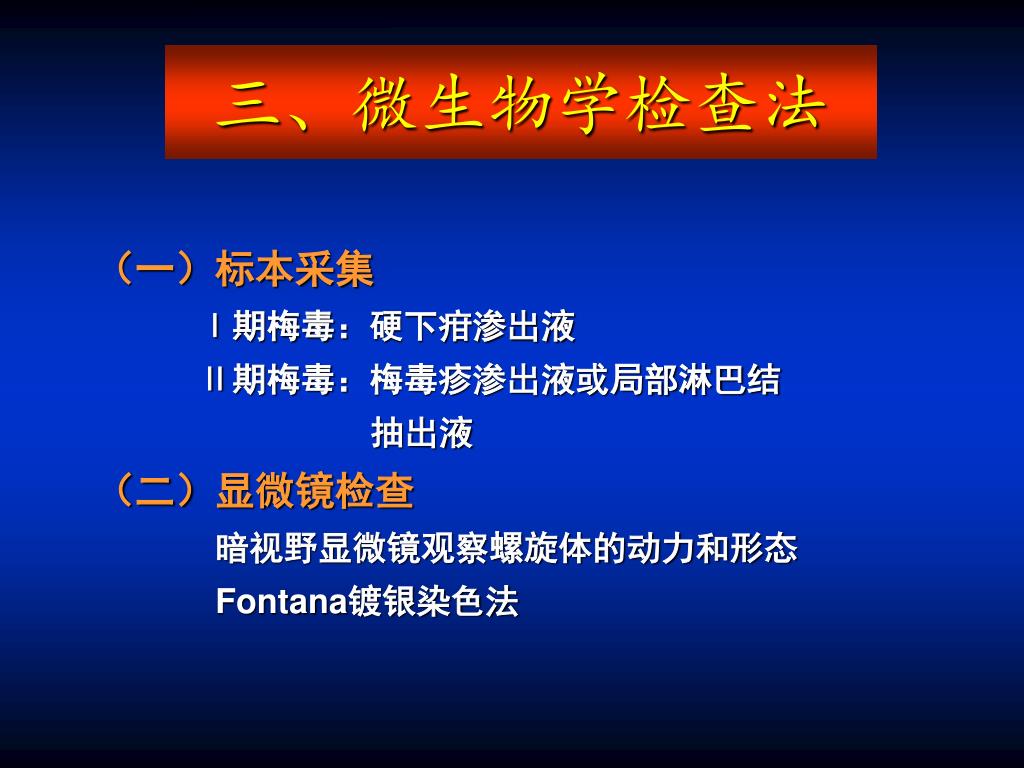 三、微生物学检查法

（一）标本采集

Ⅰ期梅毒：硬下疳渗出液

Ⅱ期梅毒：梅毒疹渗出液或局部淋巴结抽出液

（二）显微镜检查

暗视野显微镜观察螺旋体的动力和形态

Fontana镀银染色法